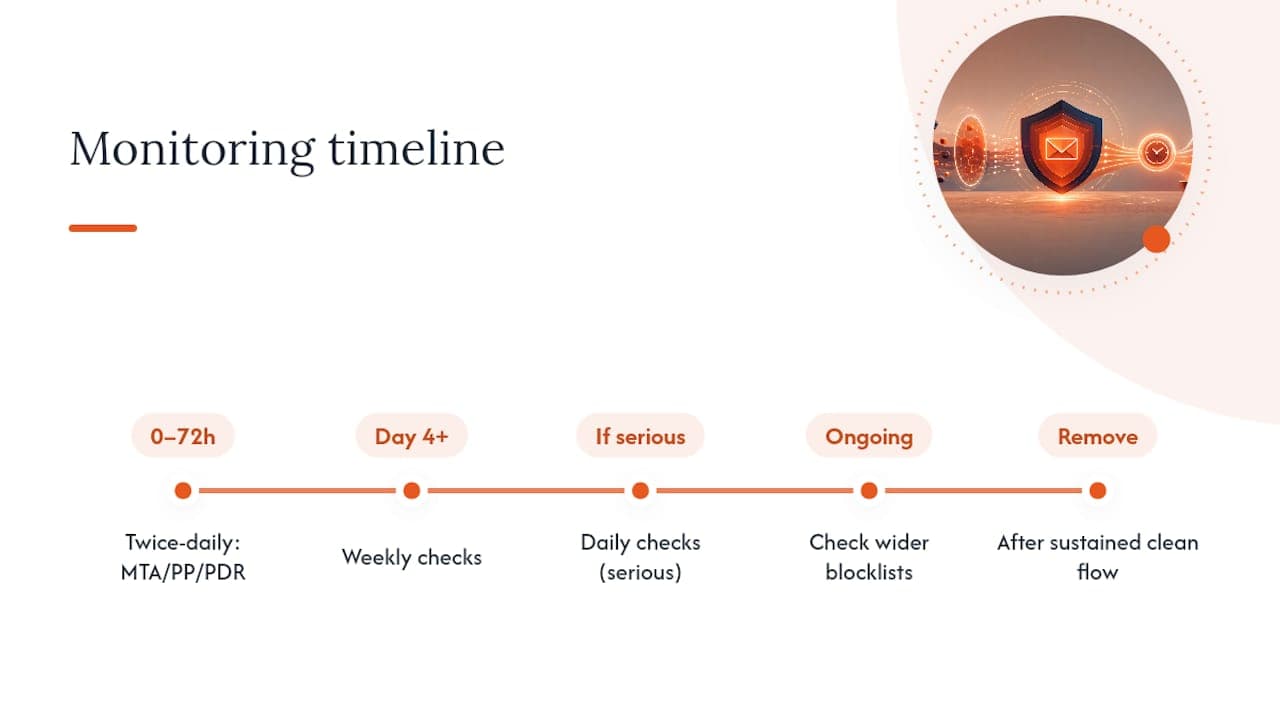 Monitoring timeline

0–72h

Twice-daily: MTA/PP/PDR

Day 4+

Weekly checks

If serious

Daily checks (serious)

Ongoing

Check wider blocklists

Remove

After sustained clean flow